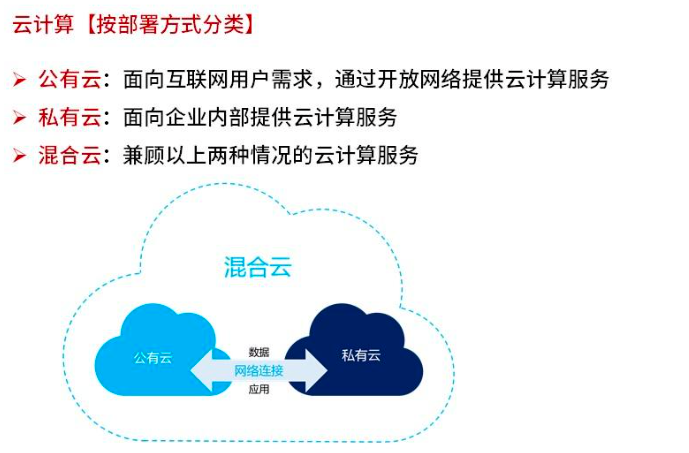 云计算【按部署方式分类】

➢ 公有云：面向互联网用户需求，通过开放网络提供云计算服务

➢ 私有云：面向企业内部提供云计算服务

➢ 混合云：兼顾以上两种情况的云计算服务

混合云

公有云

数据

网络连接

应用

私有云